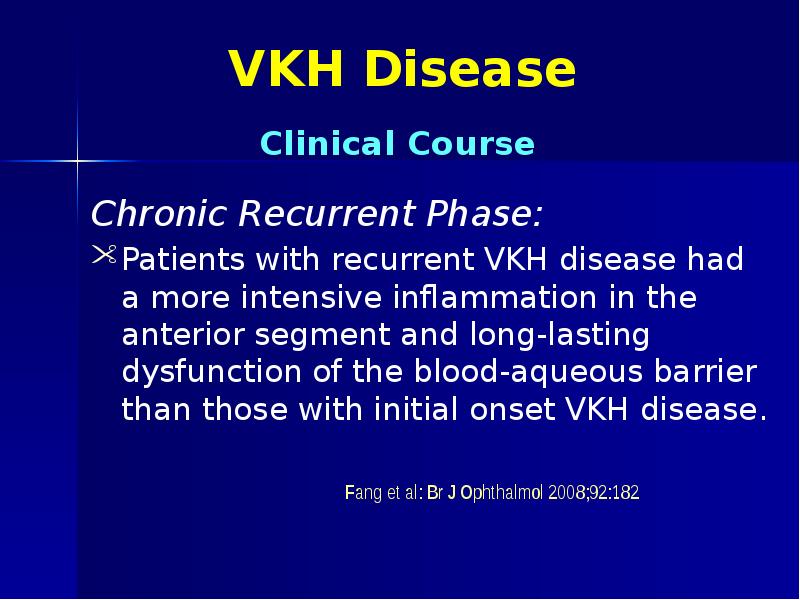 VKH Disease

Clinical Course

Chronic Recurrent Phase:

Patients with recurrent VKH disease had a more intensive inflammation in the anterior segment and long-lasting dysfunction of the blood-aqueous barrier than those with initial onset VKH disease.

Fang et al: Br J Ophthalmol 2008;92:182